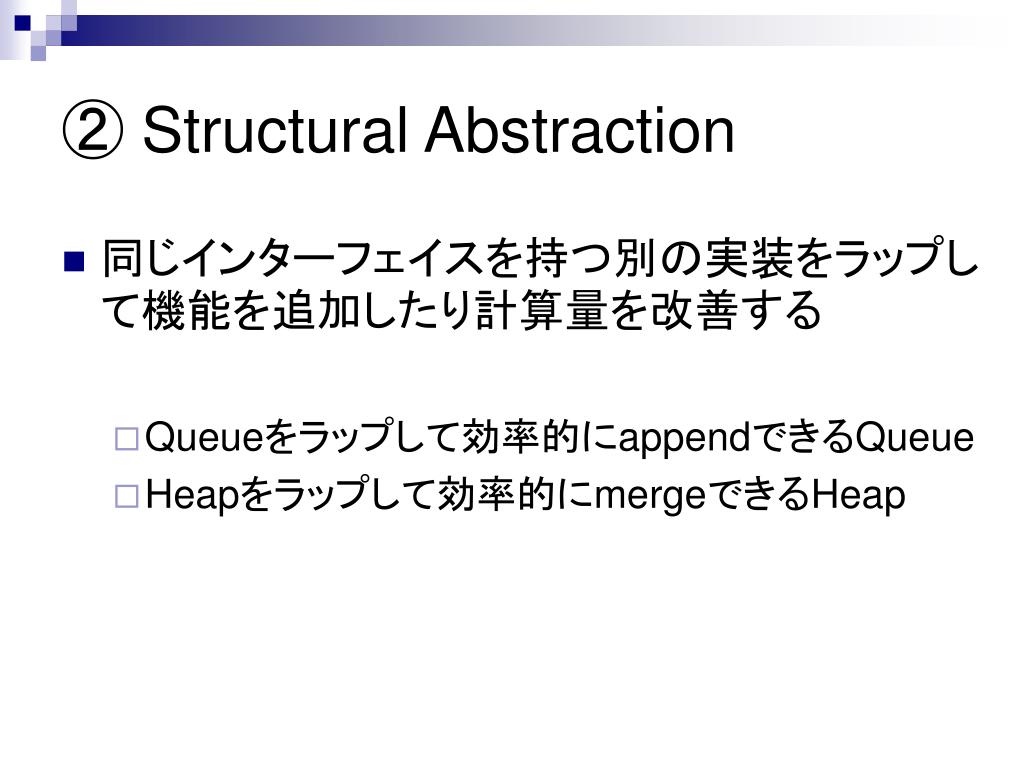 ② Structural Abstraction

同じインターフェイスを持つ別の実装をラップして機能を追加したり計算量を改善する

Queueをラップして効率的にappendできるQueue
Heapをラップして効率的にmergeできるHeap